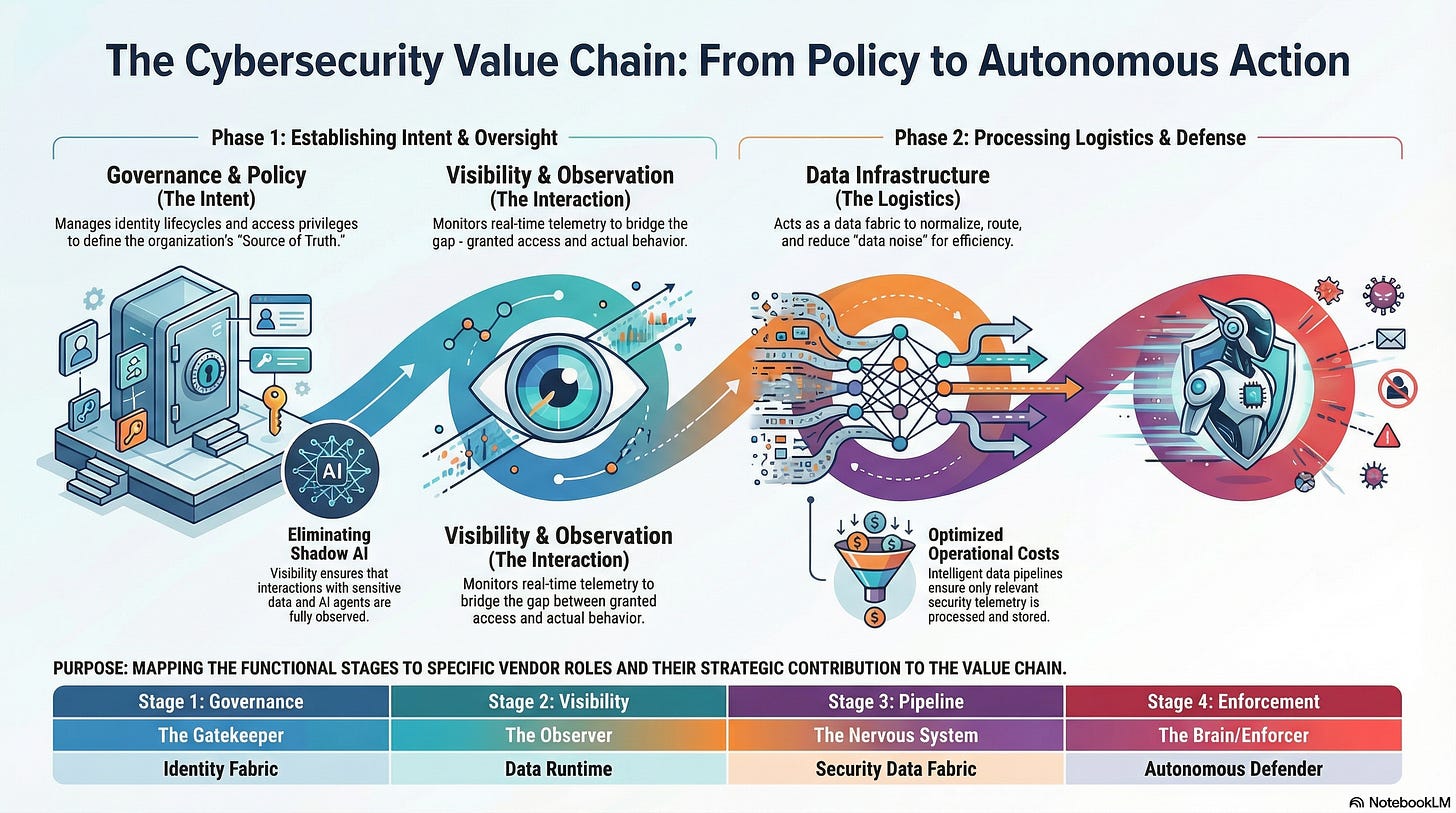 The Cybersecurity Value Chain: From Policy to Autonomous Action

Phase 1: Establishing Intent & Oversight

Governance & Policy
(The Intent)
Manages identity lifecycles and access privileges to define the organization's "Source of Truth."

Visibility & Observation
(The Interaction)
Monitors real-time telemetry to bridge the gap - granted access and actual behavior.

Phase 2: Processing Logistics & Defense

Data Infrastructure
(The Logistics)
Acts as a data fabric to normalize, route, and reduce "data noise" for efficiency.

AI

Eliminating Shadow AI
Visibility ensures that interactions with sensitive data and AI agents are fully observed.

Visibility & Observation
(The Interaction)
Monitors real-time telemetry to bridge the gap between granted access and actual behavior.

Optimized Operational Costs
Intelligent data pipelines ensure only relevant security telemetry is processed and stored.

PURPOSE: MAPPING THE FUNCTIONAL STAGES TO SPECIFIC VENDOR ROLES AND THEIR STRATEGIC CONTRIBUTION TO THE VALUE CHAIN.

| Stage 1: Governance | Stage 2: Visibility | Stage 3: Pipeline | Stage 4: Enforcement |
|---|---|---|---|
| The Gatekeeper | The Observer | The Nervous System | The Brain/Enforcer |
| Identity Fabric | Data Runtime | Security Data Fabric | Autonomous Defender |

NotebookLM